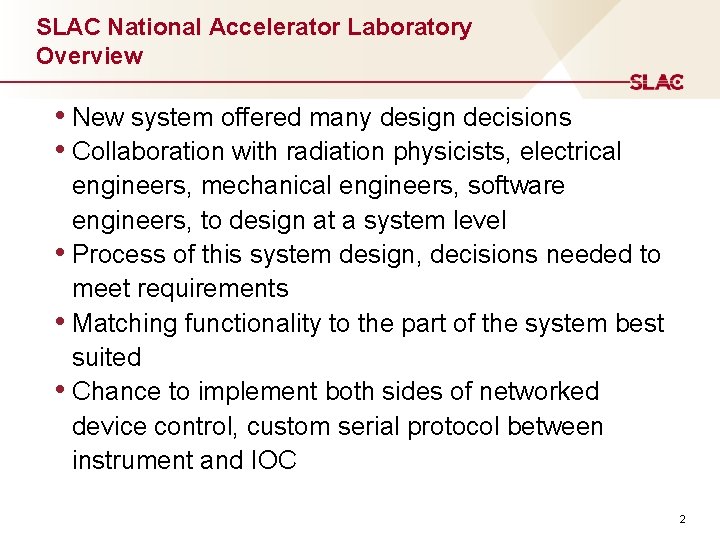 SLAC National Accelerator Laboratory
Overview

SLAC

• New system offered many design decisions
• Collaboration with radiation physicists, electrical engineers, mechanical engineers, software engineers, to design at a system level
• Process of this system design, decisions needed to meet requirements
• Matching functionality to the part of the system best suited
• Chance to implement both sides of networked device control, custom serial protocol between instrument and IOC

2